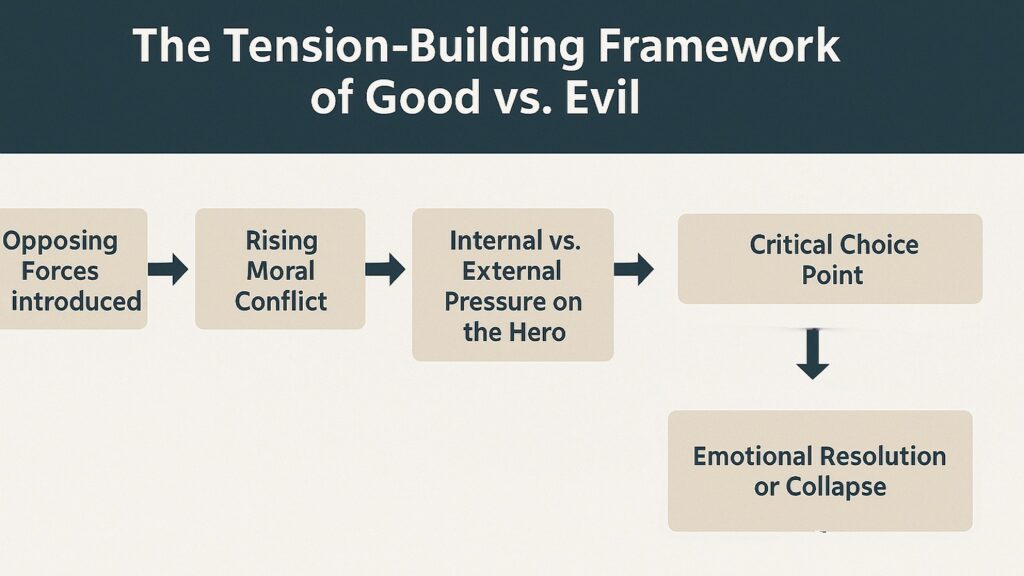 The Tension-Building Framework of Good vs. Evil

Opposing Forces introduced

Rising Moral Conflict

Internal vs. External Pressure on the Hero

Critical Choice Point

Emotional Resolution or Collapse